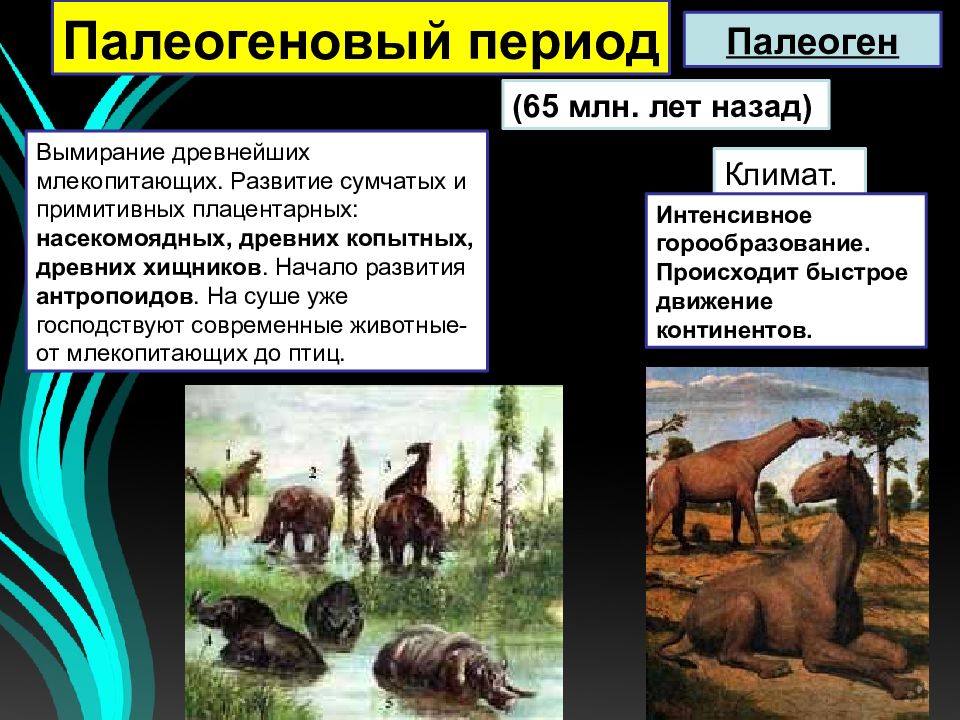 Палеогеновый период

Палеоген

(65 млн. лет назад)

Вымирание древнейших млекопитающих. Развитие сумчатых и примитивных плацентарных: насекомоядных, древних копытных, древних хищников. Начало развития антропоидов. На суше уже господствуют современные животные- от млекопитающих до птиц.

Климат.

Интенсивное горообразование. Происходит быстрое движение континентов.

1

2

3

4

5